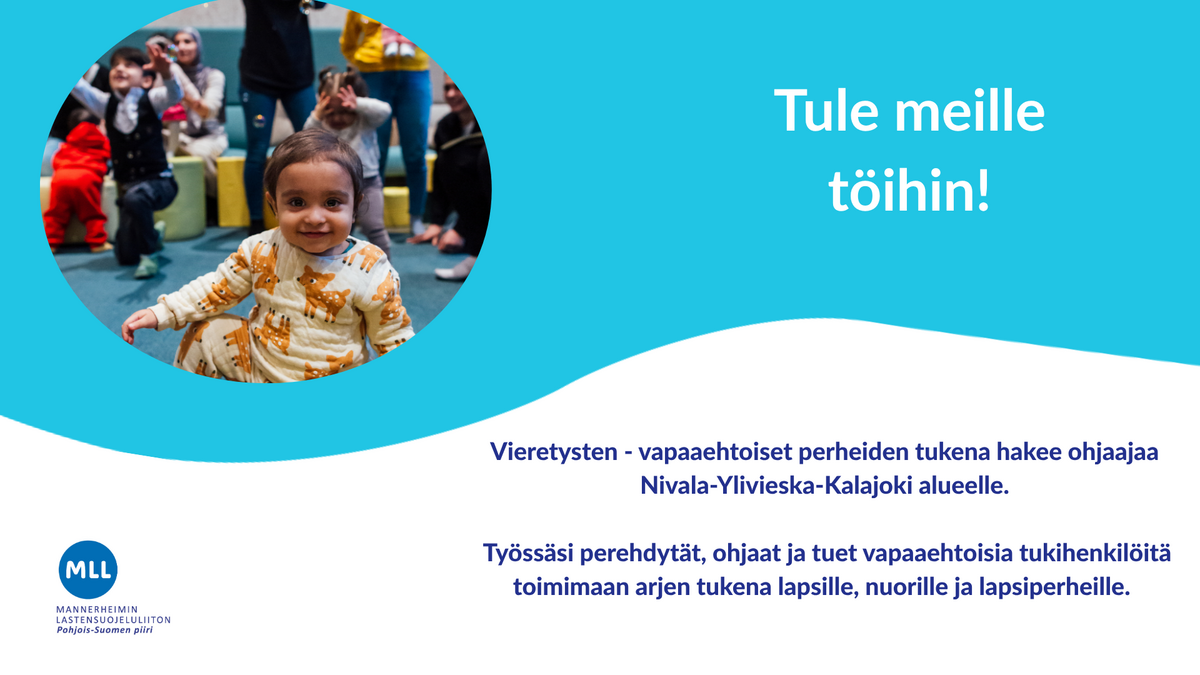 Tule meille töihin!

Vieretysten - vapaaehtoiset perheiden tukena hakee ohjaajaa Nivala-Ylivieska-Kalajoki alueelle.

Työssäsi perehdytät, ohjaat ja tuet vapaaehtoisia tukihenkilöitä toimimaan arjen tukena lapsille, nuorille ja lapsiperheille.

MLL
MANNERHEIMIN LASTENSUOJELULIITON
Pohjois-Suomen piiri